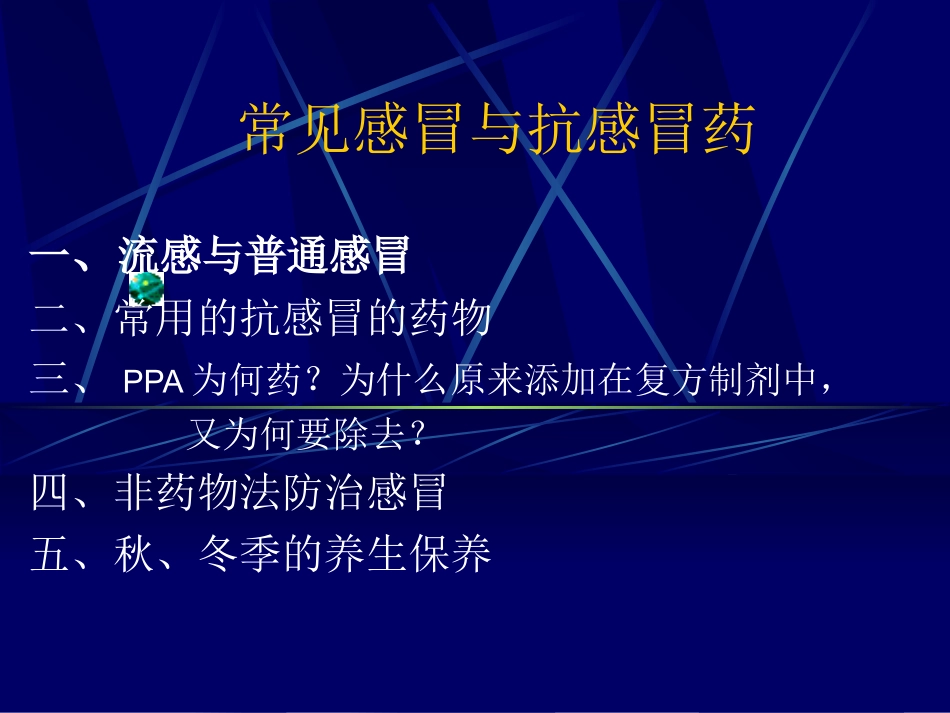 常见感冒与抗感冒药

一、流感与普通感冒
二、常用的抗感冒的药物
三、 PPA 为何药？为什么原来添加在复方制剂中，又为何要除去？
四、非药物法防治感冒
五、秋、冬季的养生保养